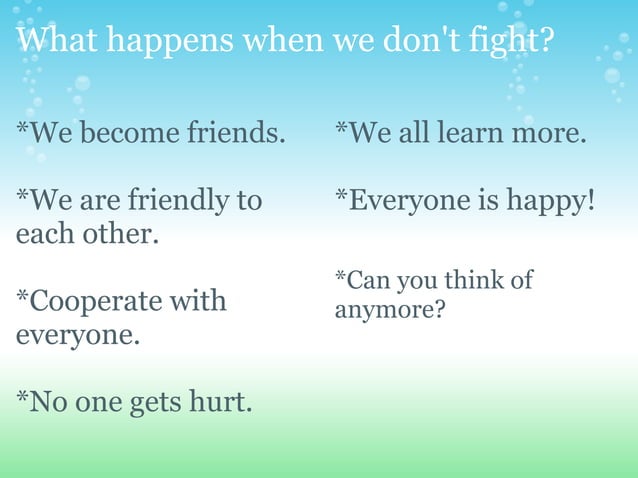 What happens when we don't fight?

*We become friends.

*We are friendly to each other.

*Cooperate with everyone.

*No one gets hurt.

*We all learn more.

*Everyone is happy!

*Can you think of anymore?